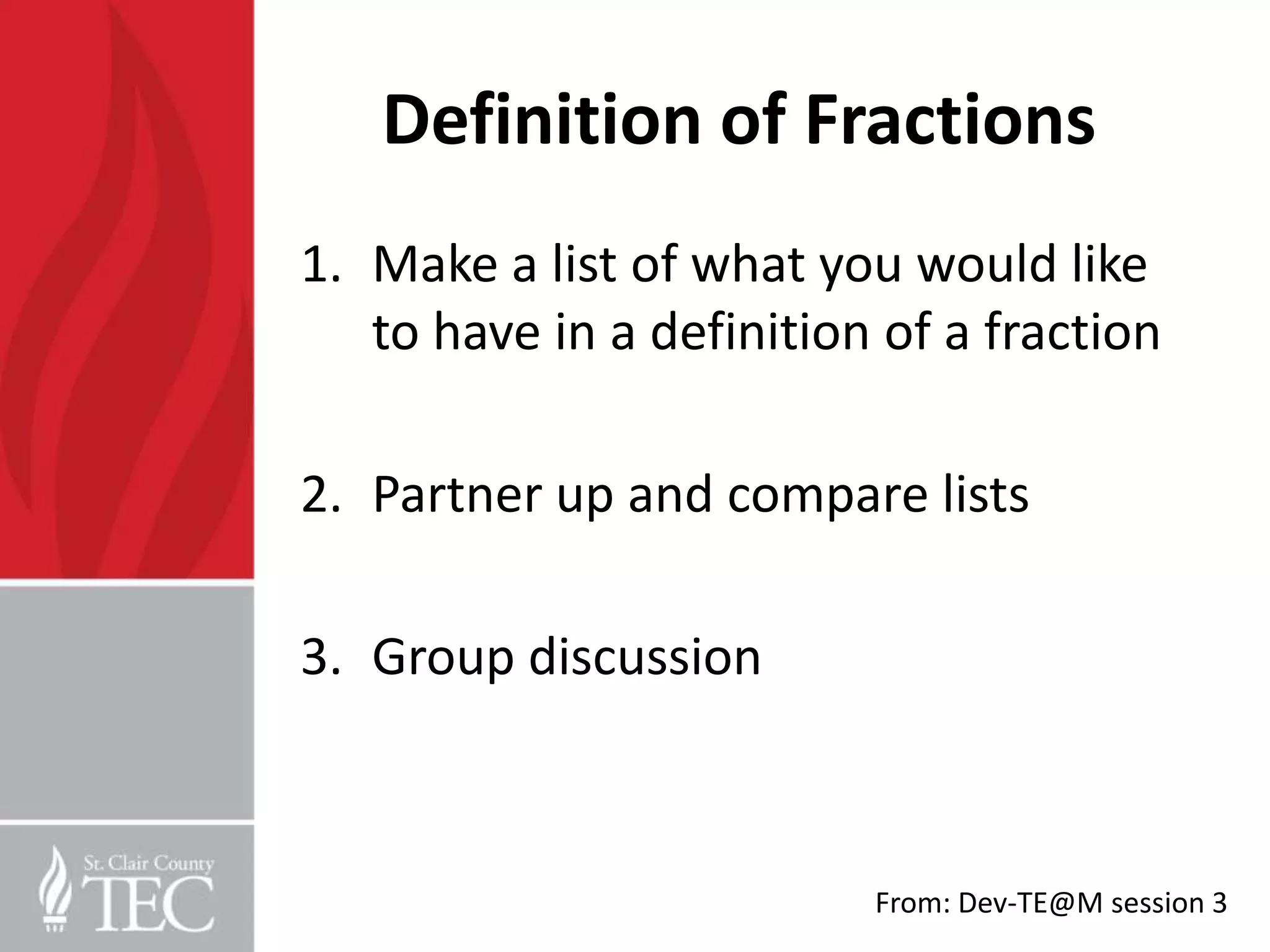 Definition of Fractions

1. Make a list of what you would like to have in a definition of a fraction

2. Partner up and compare lists

3. Group discussion

St. Clair County
TEC

From: Dev-TE@M session 3